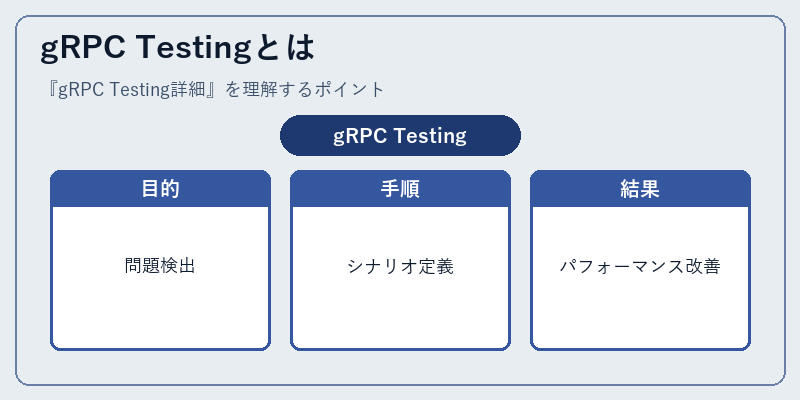 gRPC Testingとは

『gRPC Testing詳細』を理解するポイント

gRPC Testing

目的

問題検出

手順

シナリオ定義

結果

パフォーマンス改善